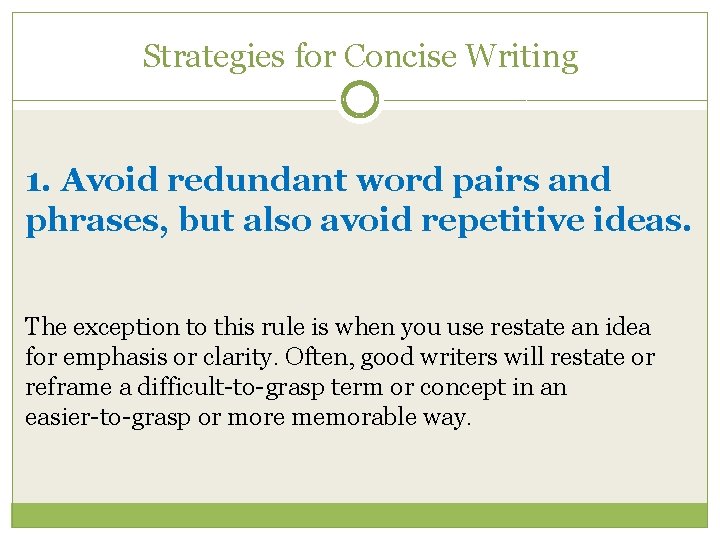 Strategies for Concise Writing

1. Avoid redundant word pairs and phrases, but also avoid repetitive ideas.

The exception to this rule is when you use restate an idea for emphasis or clarity. Often, good writers will restate or reframe a difficult-to-grasp term or concept in an easier-to-grasp or more memorable way.